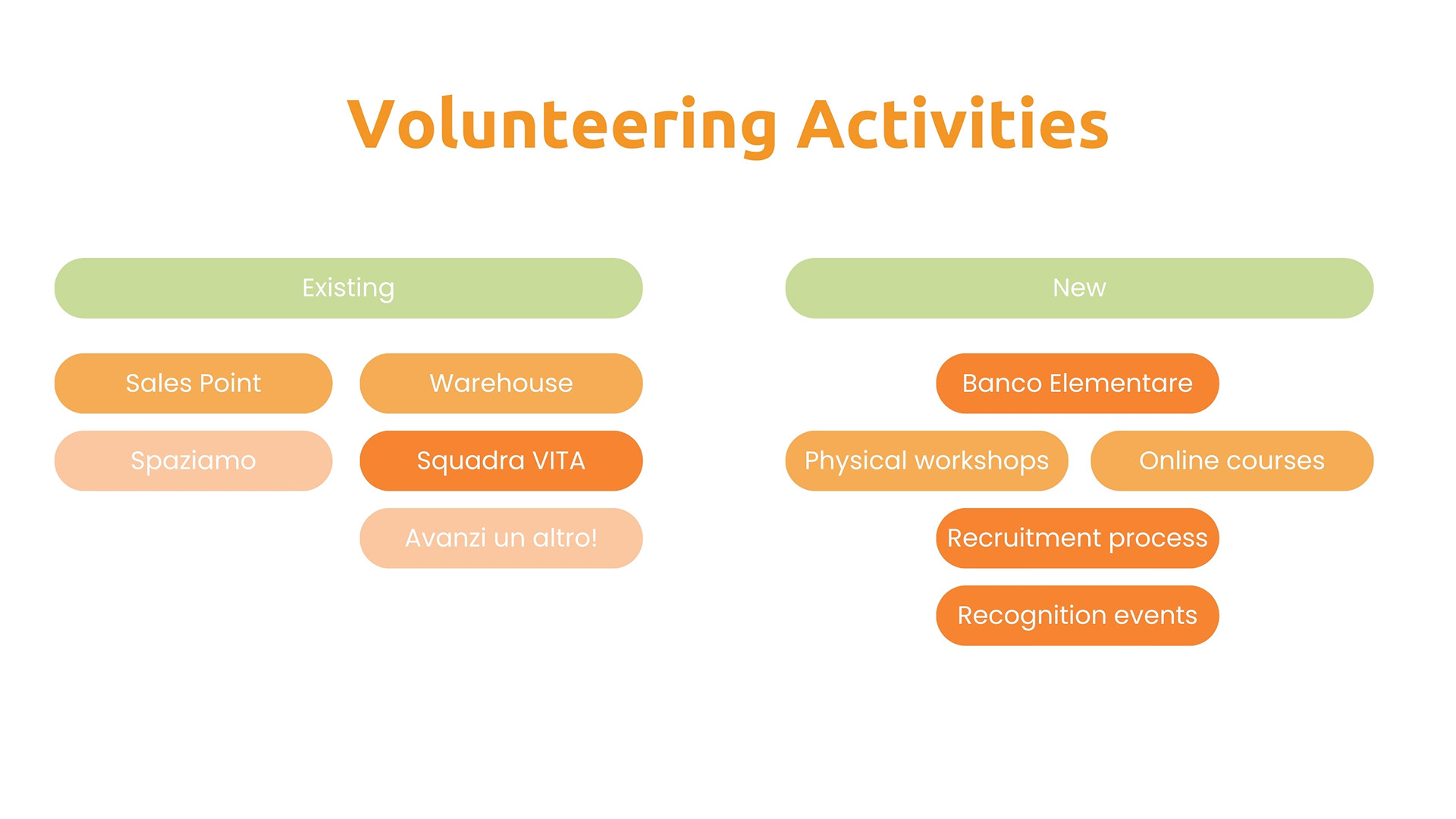 Volunteering Activities

Existing

Sales Point

Warehouse

Spaziamo

Squadra VITA

Avanzi un altro!

New

Banco Elementare

Physical workshops

Online courses

Recruitment process

Recognition events